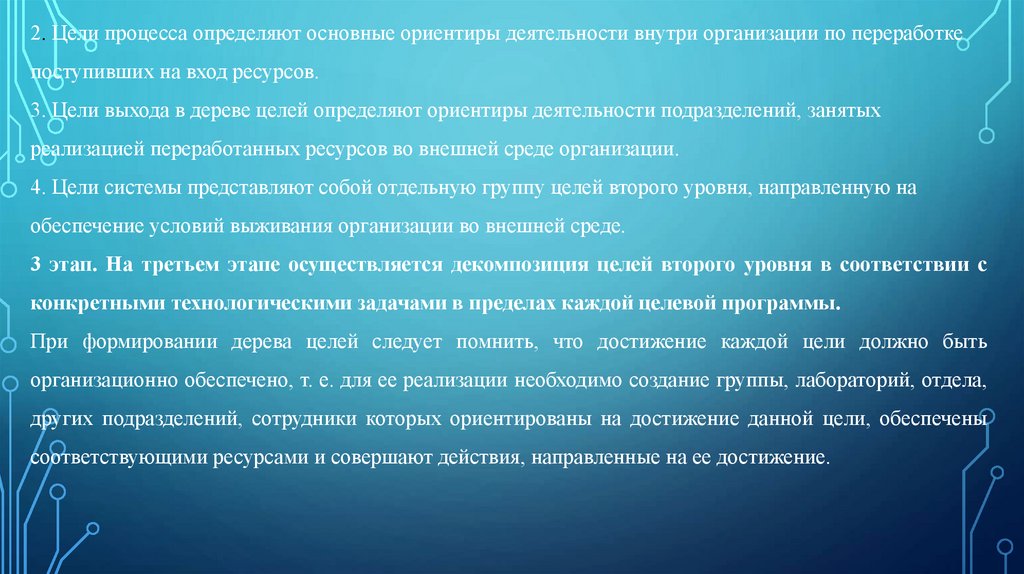 2. Цели процесса определяют основные ориентиры деятельности внутри организации по переработке поступивших на вход ресурсов.

3. Цели выхода в дереве целей определяют ориентиры деятельности подразделений, занятых реализацией переработанных ресурсов во внешней среде организации.

4. Цели системы представляют собой отдельную группу целей второго уровня, направленную на обеспечение условий выживания организации во внешней среде.

3 этап. На третьем этапе осуществляется декомпозиция целей второго уровня в соответствии с конкретными технологическими задачами в пределах каждой целевой программы.

При формировании дерева целей следует помнить, что достижение каждой цели должно быть организационно обеспечено, т. е. для ее реализации необходимо создание группы, лабораторий, отдела, других подразделений, сотрудники которых ориентированы на достижение данной цели, обеспечены соответствующими ресурсами и совершают действия, направленные на ее достижение.